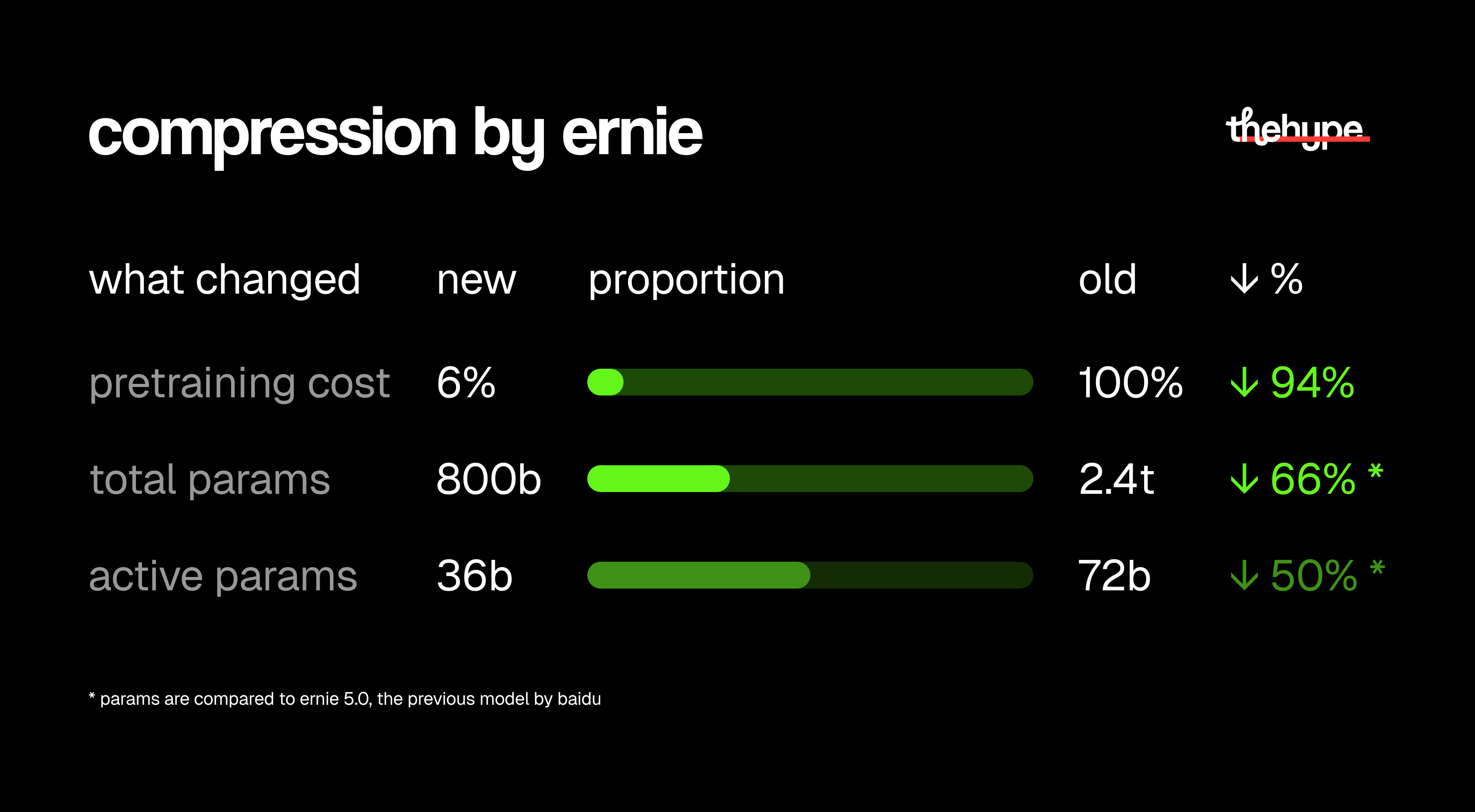 compression by ernie

thehype

| what changed | new | proportion | old | ↓ % |
|---|---|---|---|---|
| pretraining cost | 6% | | 100% | ↓ 94% |
| total params | 800b | | 2.4t | ↓ 66% * |
| active params | 36b | | 72b | ↓ 50% * |

* params are compared to ernie 5.0, the previous model by baidu